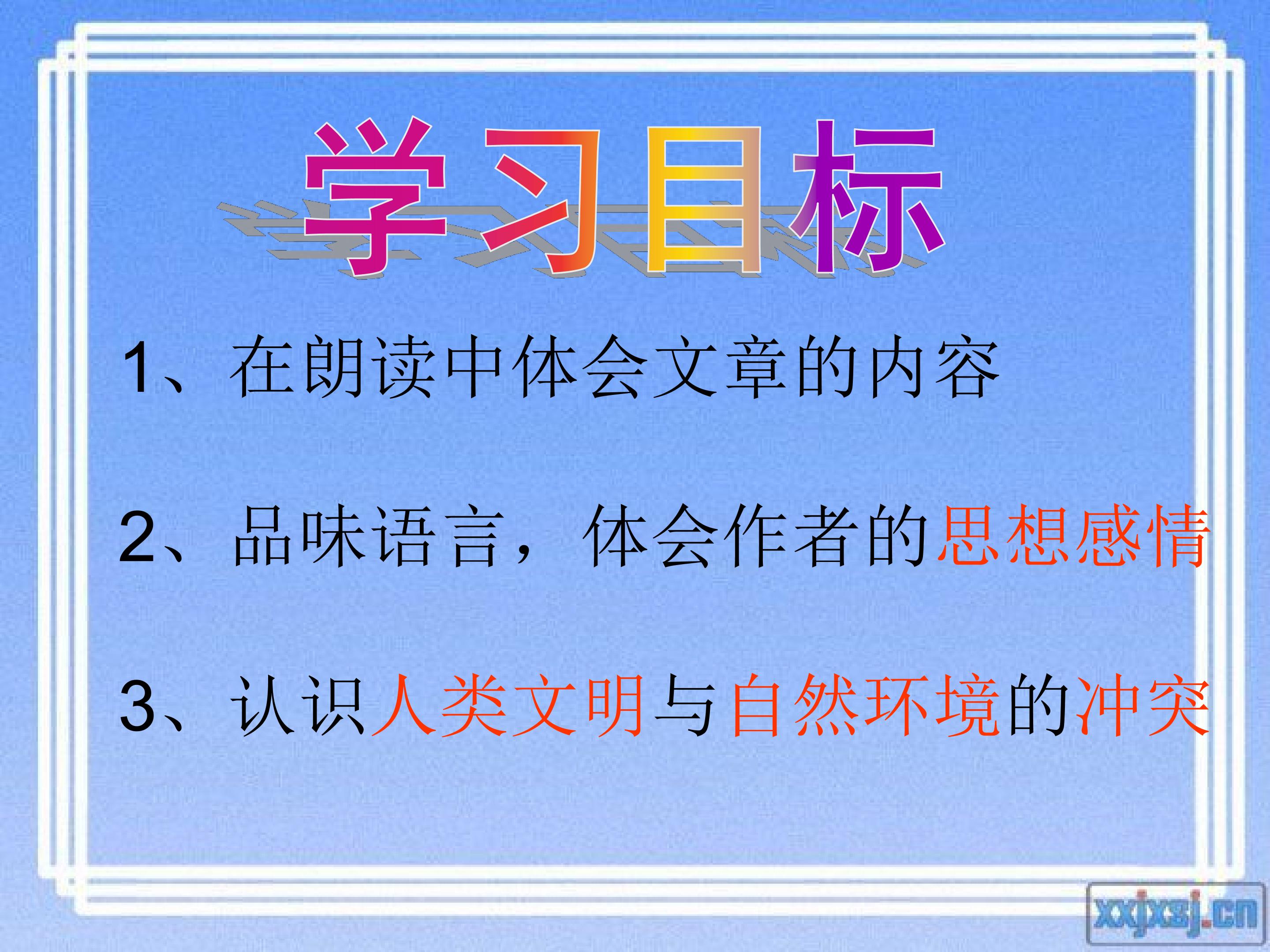 学习目标

1、在朗读中体会文章的内容

2、品味语言，体会作者的思想感情

3、认识人类文明与自然环境的冲突

xxjxsj.cn